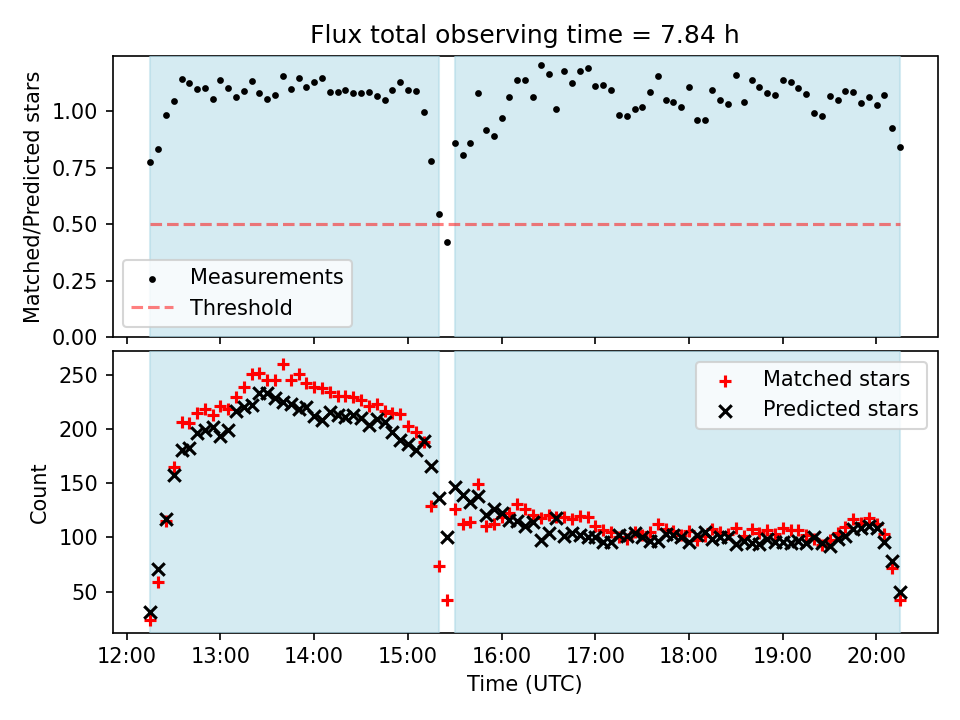 Flux total observing time = 7.84 h

Matched/Predicted stars

1.00
0.75
0.50
0.25
0.00

Measurements
Threshold

Count

250
200
150
100
50

Matched stars
Predicted stars

12:00 13:00 14:00 15:00 16:00 17:00 18:00 19:00 20:00

Time (UTC)